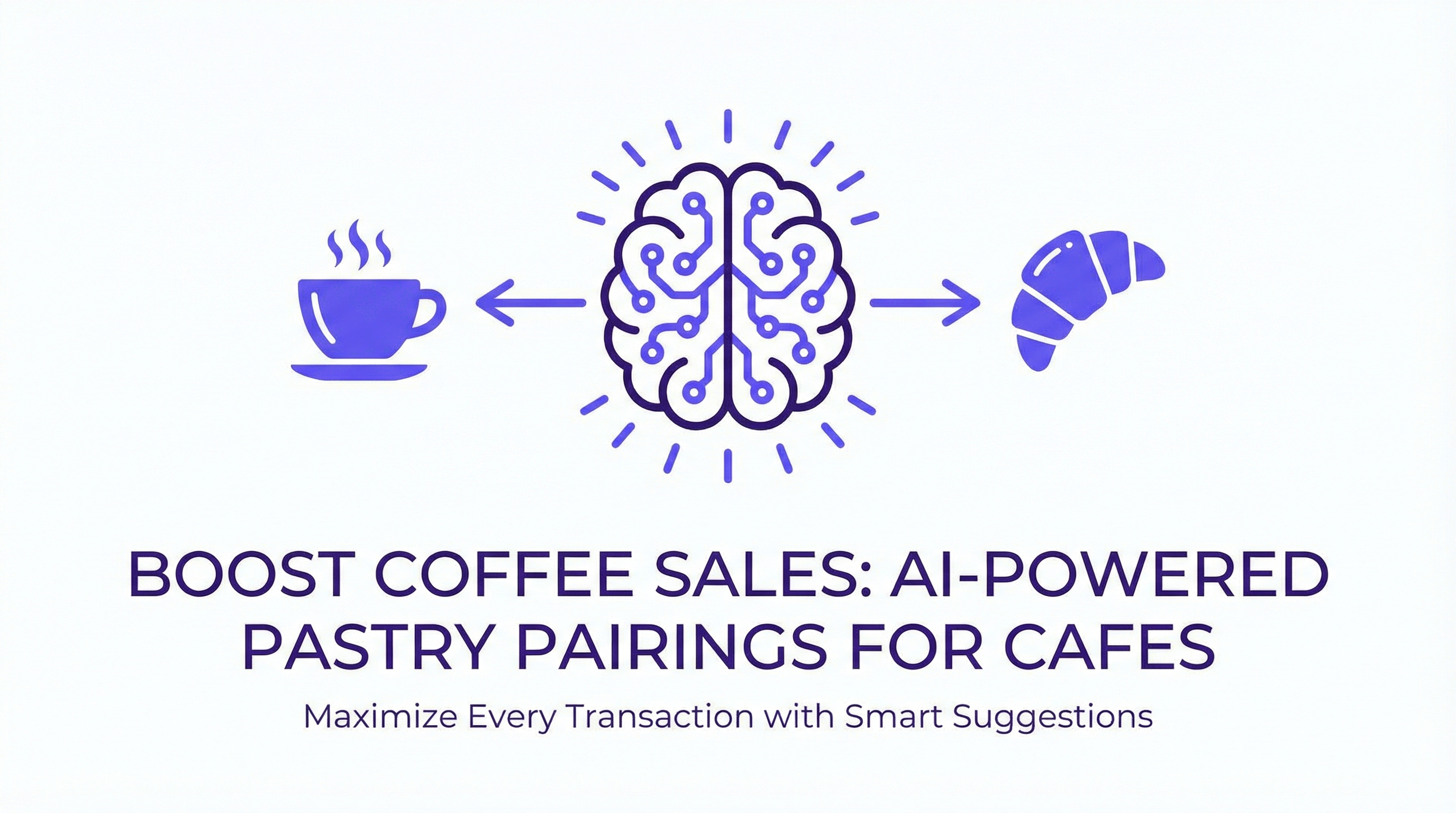 BOOST COFFEE SALES: AI-POWERED PASTRY PAIRINGS FOR CAFES

Maximize Every Transaction with Smart Suggestions